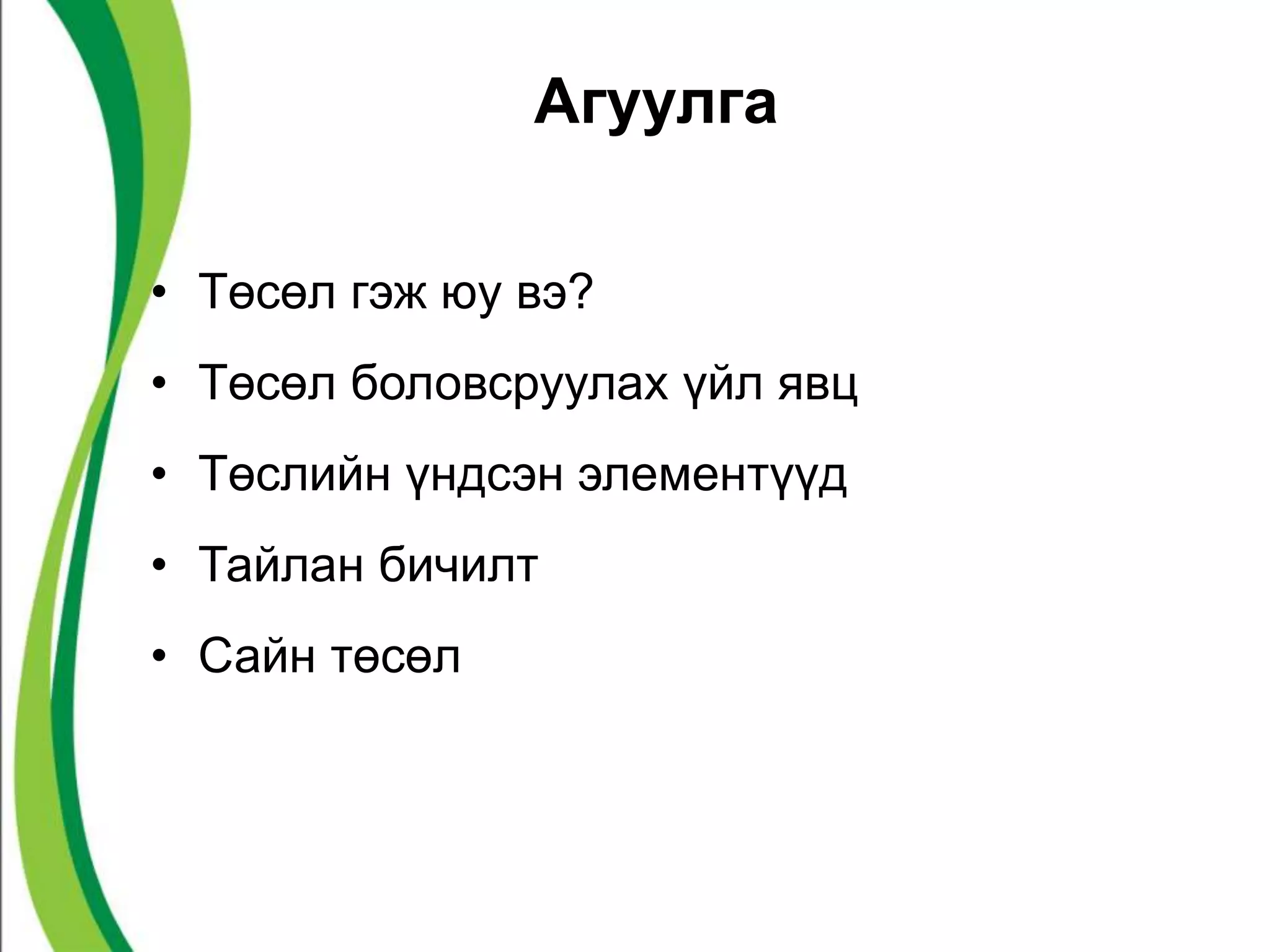 Агуулга

• Төсөл гэж юу вэ?
• Төсөл боловсруулах үйл явц
• Төслийн үндсэн элементүүд
• Тайлан бичилт
• Сайн төсөл